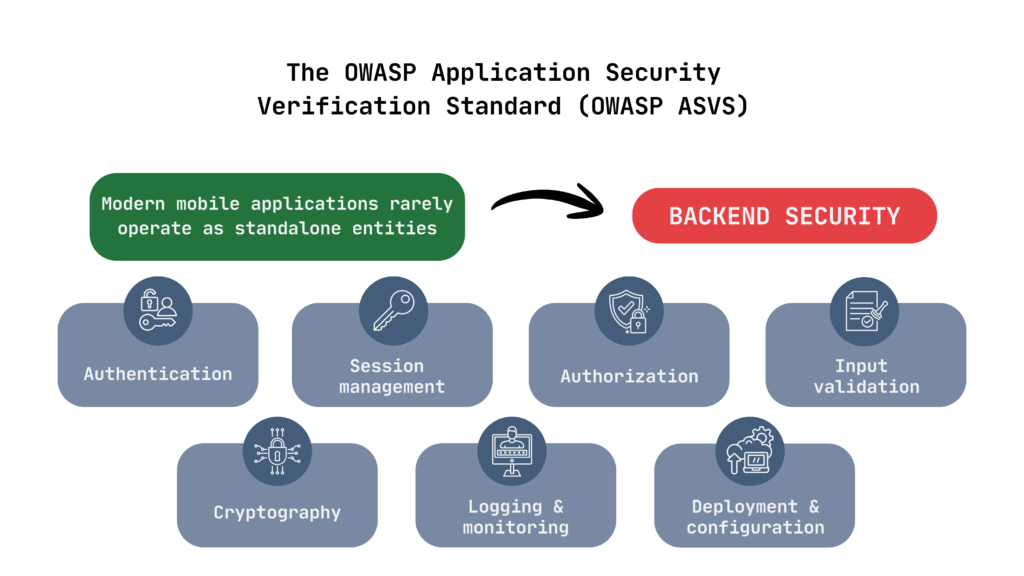 The OWASP Application Security Verification Standard (OWASP ASVS)

Modern mobile applications rarely operate as standalone entities

BACKEND SECURITY

Authentication

Session management

Authorization

Input validation

Cryptography

Logging & monitoring

Deployment & configuration